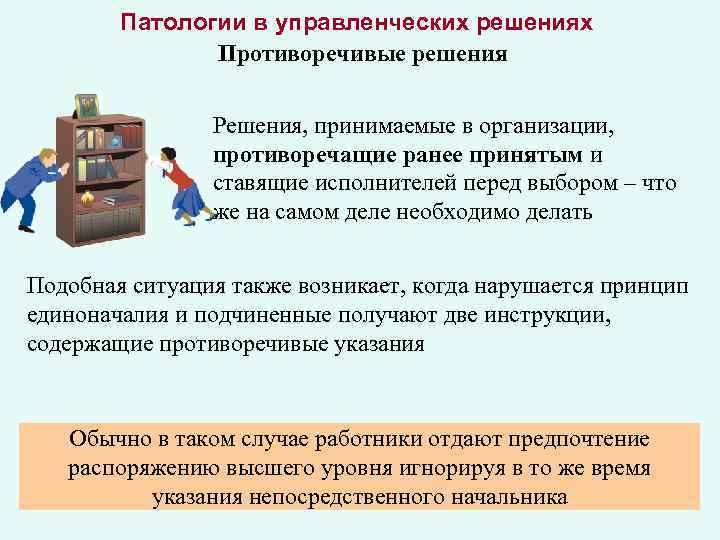 Патологии в управленческих решениях
Противоречивые решения

Решения, принимаемые в организации, противоречащие ранее принятым и ставящие исполнителей перед выбором – что же на самом деле необходимо делать

Подобная ситуация также возникает, когда нарушается принцип единоначалия и подчиненные получают две инструкции, содержащие противоречивые указания

Обычно в таком случае работники отдают предпочтение распоряжению высшего уровня игнорируя в то же время указания непосредственного начальника